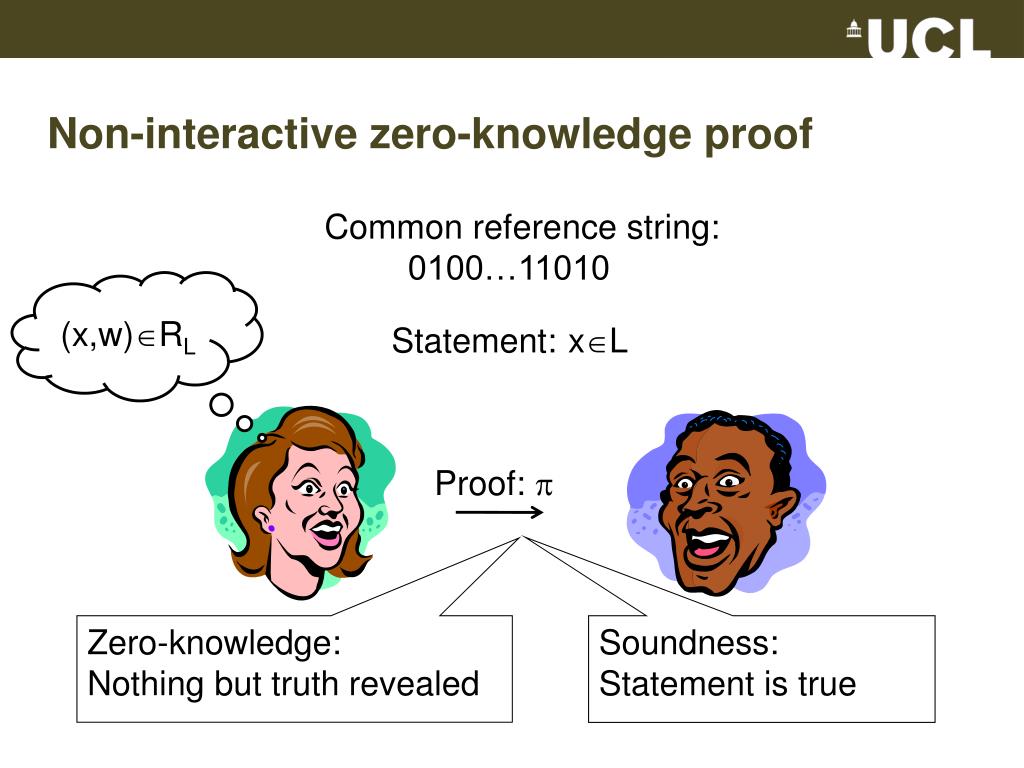 UCL

Non-interactive zero-knowledge proof

Common reference string:
0100…11010

$(x,w) \in R_L$

Statement: $x \in L$

Proof: $\pi$

Zero-knowledge:
Nothing but truth revealed

Soundness:
Statement is true